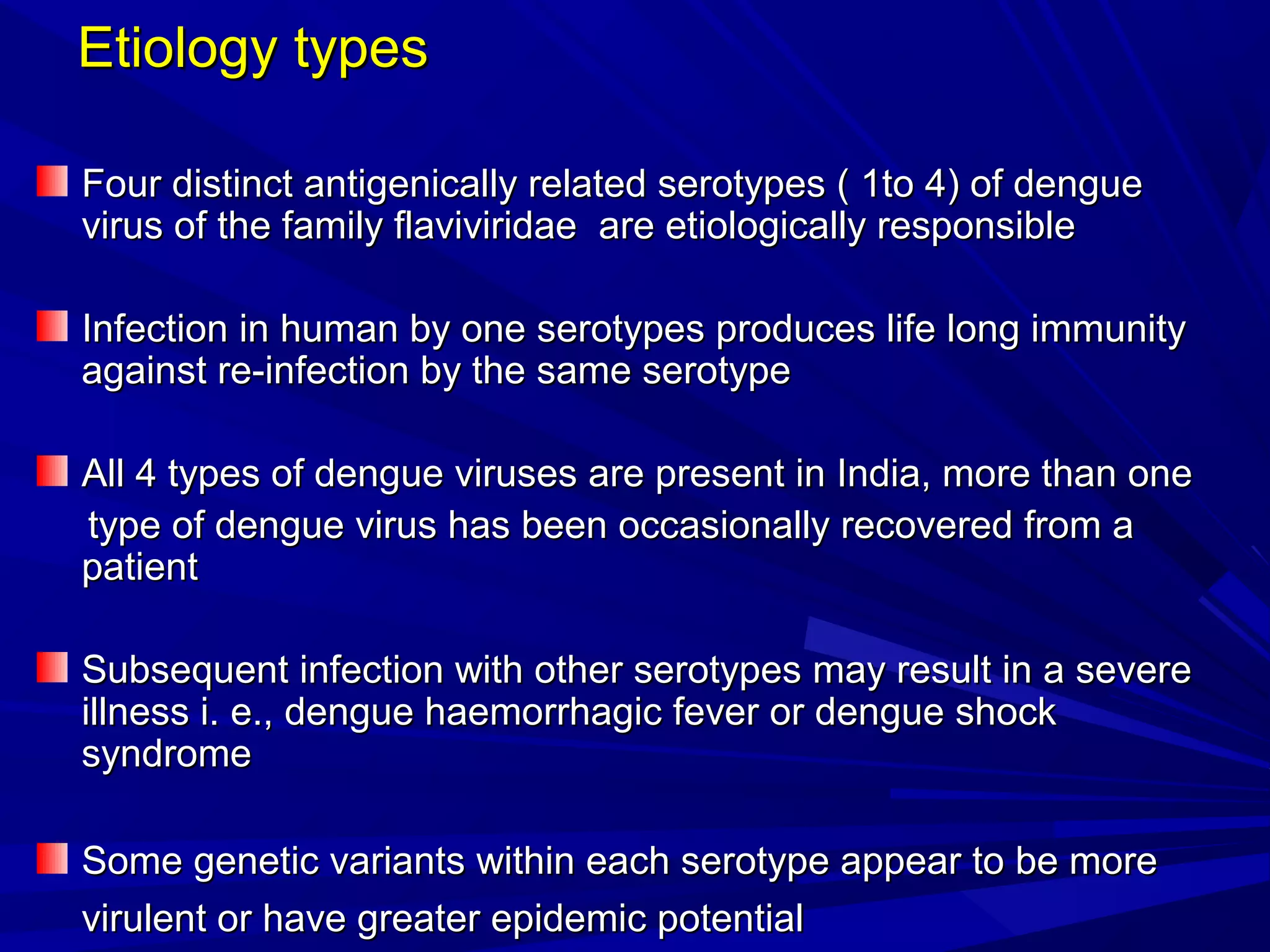 Etiology types

Four distinct antigenically related serotypes ( 1to 4) of dengue virus of the family flaviviridae are etiologically responsible

Infection in human by one serotypes produces life long immunity against re-infection by the same serotype

All 4 types of dengue viruses are present in India, more than one type of dengue virus has been occasionally recovered from a patient

Subsequent infection with other serotypes may result in a severe illness i. e., dengue haemorrhagic fever or dengue shock syndrome

Some genetic variants within each serotype appear to be more virulent or have greater epidemic potential